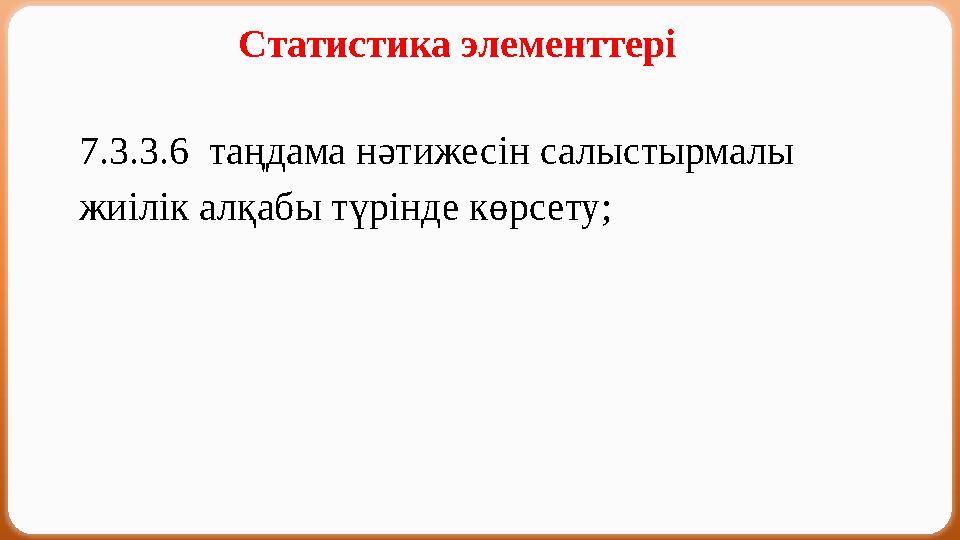 Статистика элементтері

7.3.3.6 таңдама нәтижесін салыстырмалы жиілік алқабы түрінде көрсету;